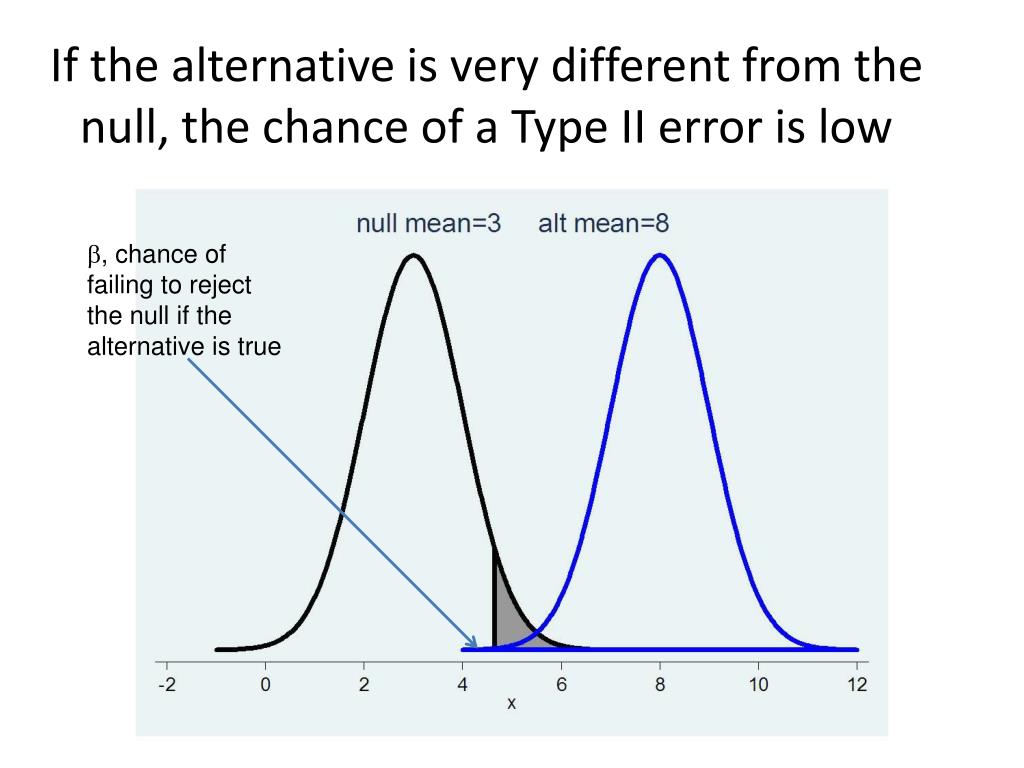 If the alternative is very different from the null, the chance of a Type II error is low

null mean=3 alt mean=8

$\beta$, chance of failing to reject the null if the alternative is true

-2 0 2 4 6 8 10 12

x